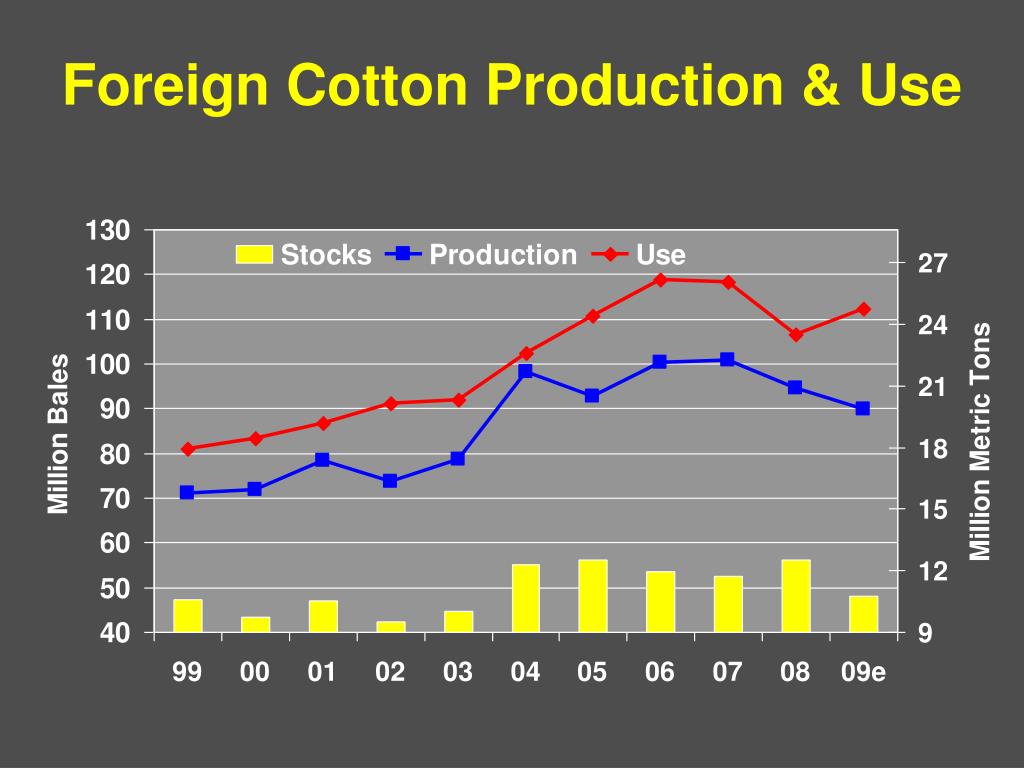 Foreign Cotton Production & Use

Stocks Production Use

Million Bales

130
120
110
100
90
80
70
60
50
40

Million Metric Tons

27
24
21
18
15
12
9

99 00 01 02 03 04 05 06 07 08 09e